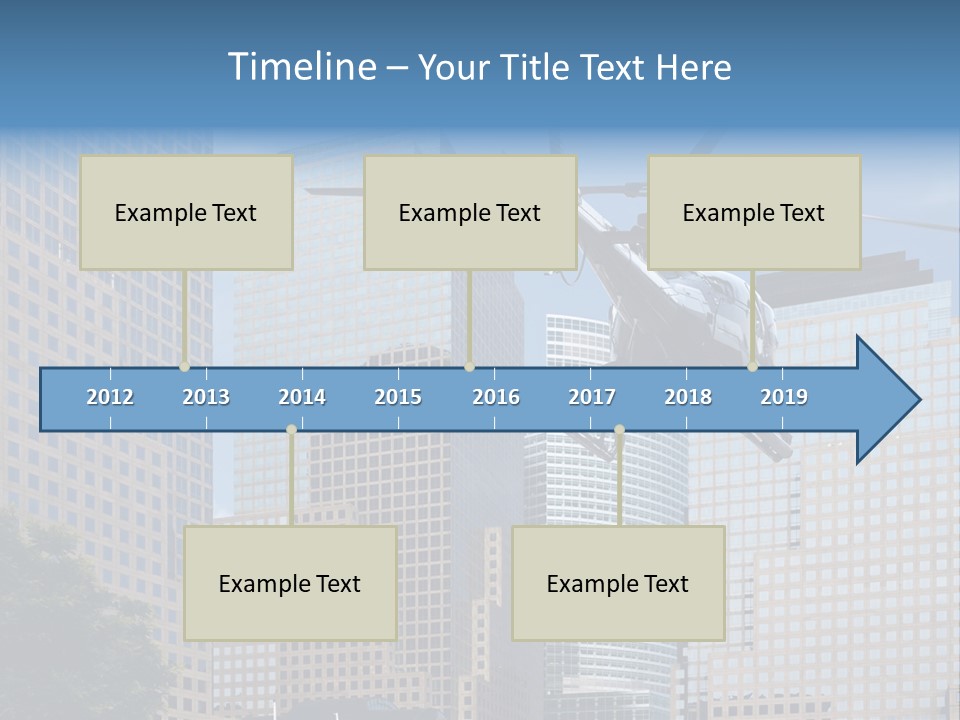 Timeline – Your Title Text Here

Example Text

Example Text

Example Text

2012 2013 2014 2015 2016 2017 2018 2019

Example Text

Example Text